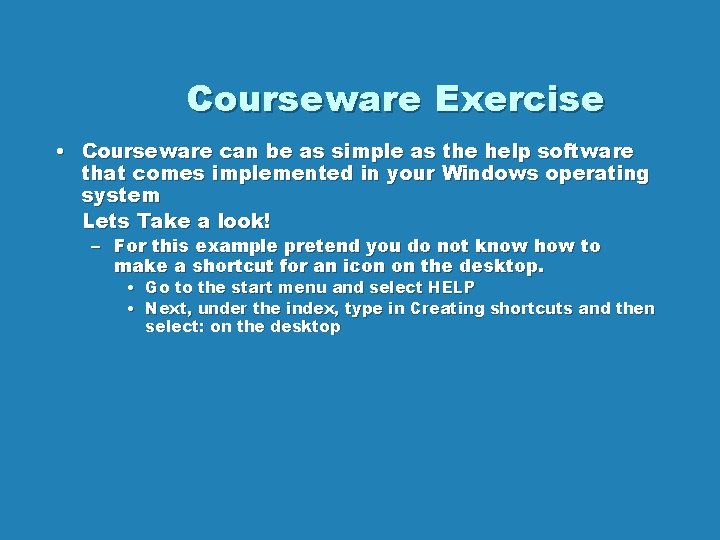 Courseware Exercise

• Courseware can be as simple as the help software that comes implemented in your Windows operating system

Lets Take a look!

– For this example pretend you do not know how to make a shortcut for an icon on the desktop.

• Go to the start menu and select HELP

• Next, under the index, type in Creating shortcuts and then select: on the desktop